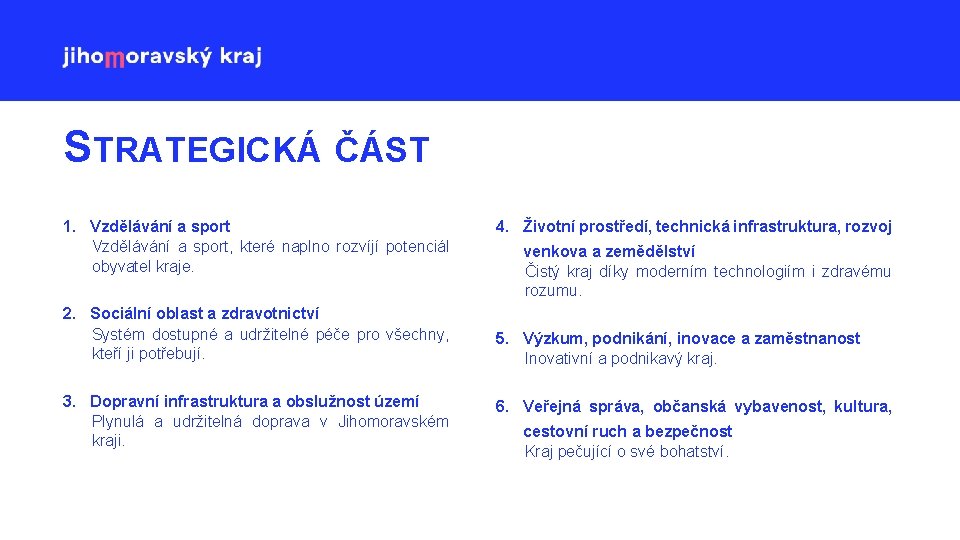 jihomoravský kraj

STRATEGICKÁ ČÁST

1. Vzdělávání a sport
Vzdělávání a sport, které naplno rozvíjí potenciál obyvatel kraje.

2. Sociální oblast a zdravotnictví
Systém dostupné a udržitelné péče pro všechny, kteří ji potřebují.

3. Dopravní infrastruktura a obslužnost území
Plynulá a udržitelná doprava v Jihomoravském kraji.

4. Životní prostředí, technická infrastruktura, rozvoj venkova a zemědělství
Čistý kraj díky moderním technologiím i zdravému rozumu.

5. Výzkum, podnikání, inovace a zaměstnanost
Inovativní a podnikavý kraj.

6. Veřejná správa, občanská vybavenost, kultura, cestovní ruch a bezpečnost
Kraj pečující o své bohatství.